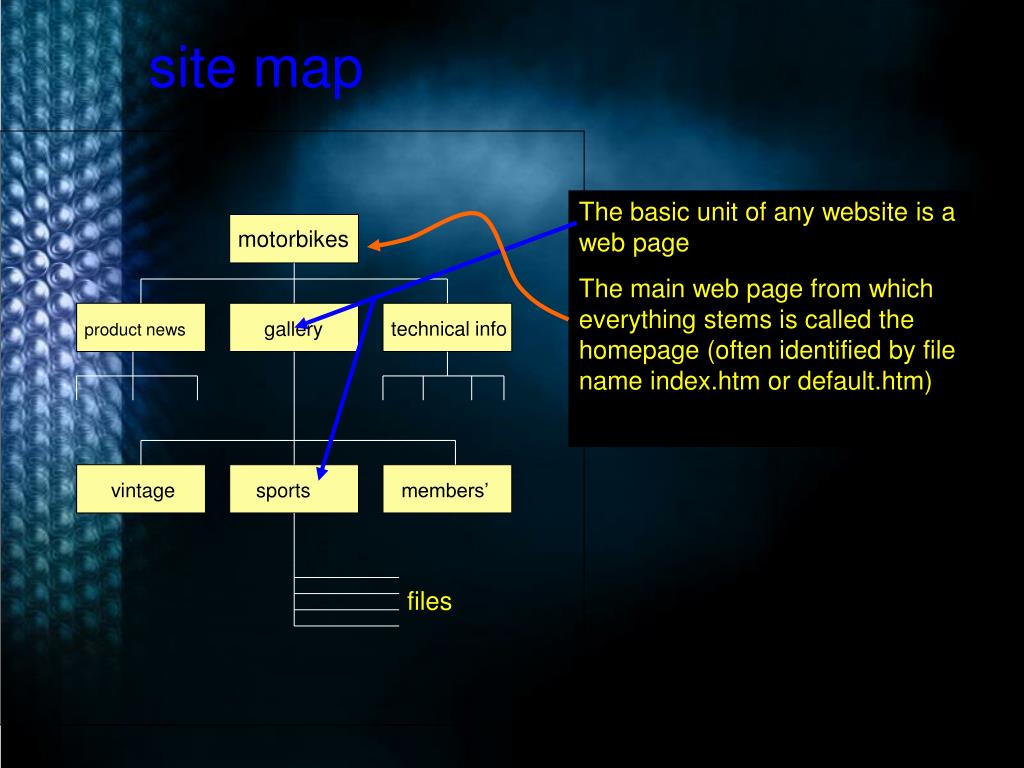 site map

motorbikes

product news

gallery

technical info

vintage

sports

members’

files

The basic unit of any website is a web page

The main web page from which everything stems is called the homepage (often identified by file name index.htm or default.htm)